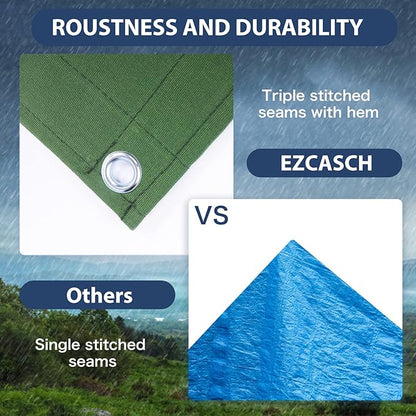 ROUSTNESS AND DURABILITY

Triple stitched seams with hem

EZCASCH

VS

Others

Single stitched seams